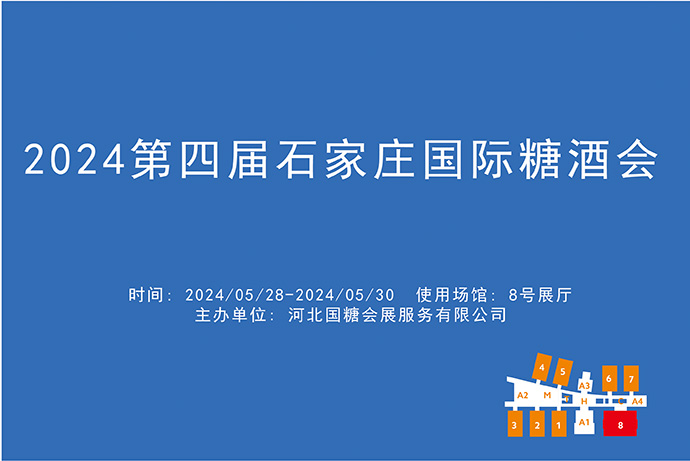 2024第四届石家庄国际糖酒会

时间：2024/05/28-2024/05/30　使用场馆：8号展厅
主办单位：河北国糖会展服务有限公司

4
5
6
7
A2
M
A3
H
A4
3
2
1
A1
8